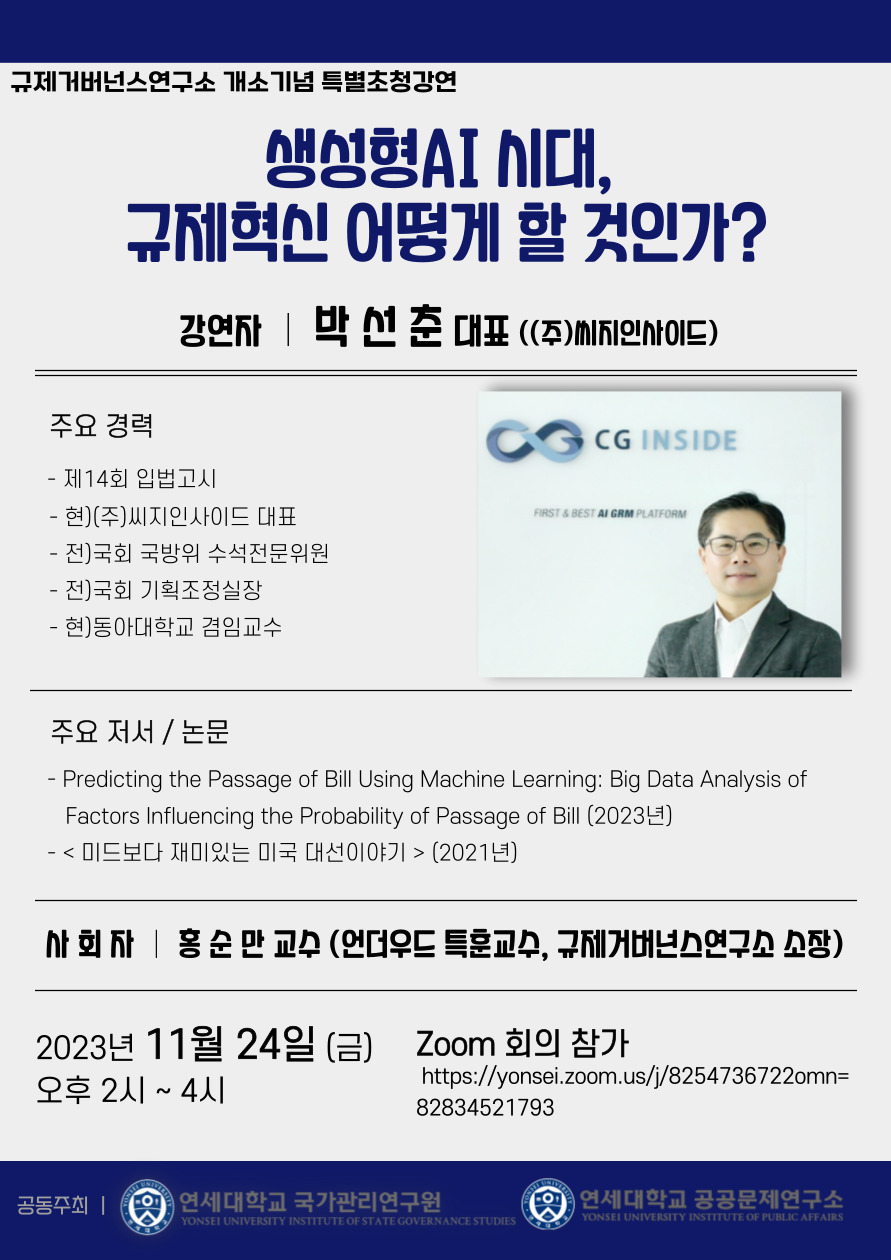 규제거버넌스연구소 개소기념 특별초청강연

생성형AI 시대,
규제혁신 어떻게 할 것인가?

강연자 | 박 선 춘 대표 ((주)씨지인사이드)

주요 경력

- 제14회 입법고시
- 현)(주)씨지인사이드 대표
- 전)국회 국방위 수석전문위원
- 전)국회 기획조정실장
- 현)동아대학교 겸임교수

CG INSIDE

FIRST & BEST AI GRM PLATFORM

주요 저서 / 논문

- Predicting the Passage of Bill Using Machine Learning: Big Data Analysis of Factors Influencing the Probability of Passage of Bill (2023년)
- < 미드보다 재미있는 미국 대선이야기 > (2021년)

사 회 자 | 홍 순 만 교수 (언더우드 특훈교수, 규제거버넌스연구소 소장)

2023년 11월 24일 (금)
오후 2시 ~ 4시

Zoom 회의 참가
https://yonsei.zoom.us/j/8254736722omn=82834521793

공동주최 | 연세대학교 국가관리연구원 YONSEI UNIVERSITY INSTITUTE OF STATE GOVERNANCE STUDIES 연세대학교 공공문제연구소 YONSEI UNIVERSITY INSTITUTE OF PUBLIC AFFAIRS